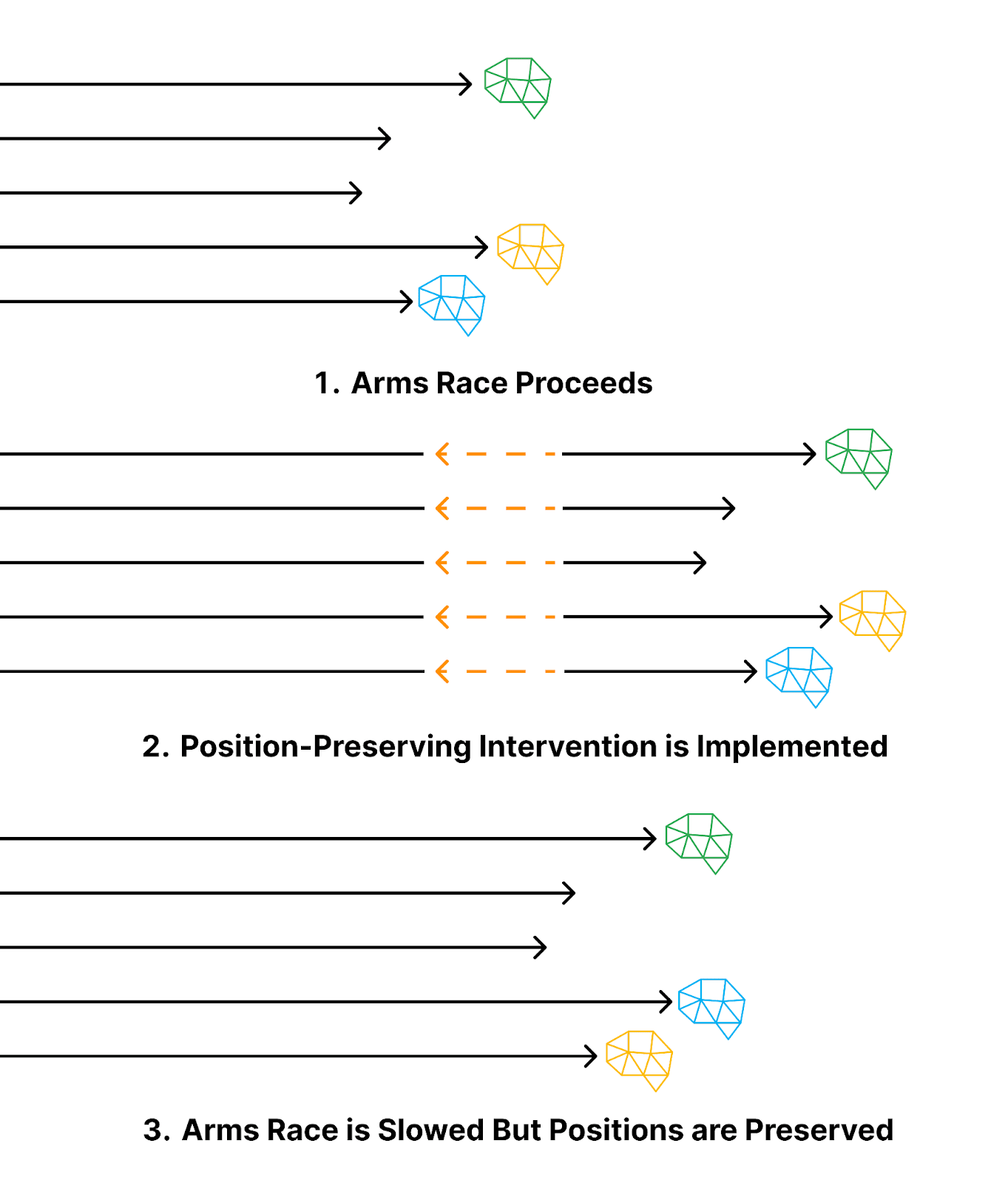 1. Arms Race Proceeds

2. Position-Preserving Intervention is Implemented

3. Arms Race is Slowed But Positions are Preserved